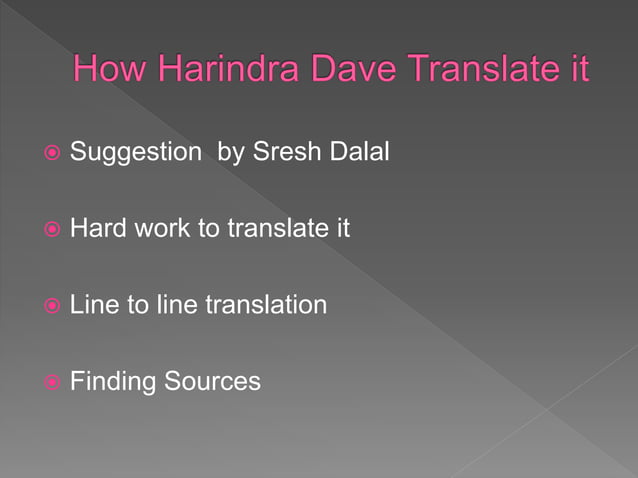 How Harindra Dave Translate it

Suggestion by Sresh Dalal

Hard work to translate it

Line to line translation

Finding Sources